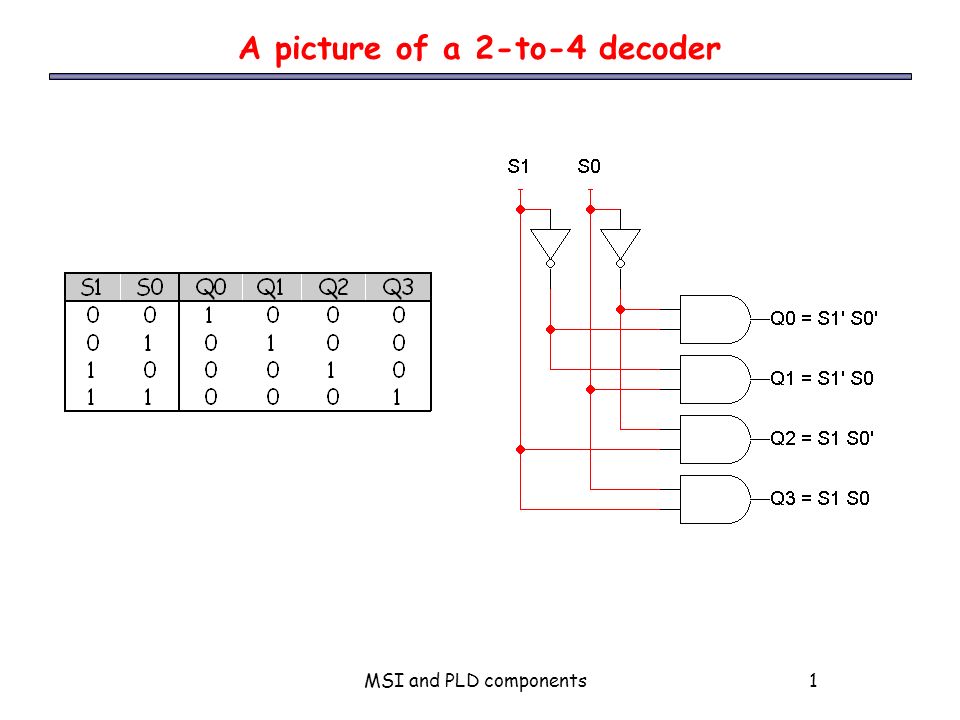 A picture of a 2-to-4 decoder

| S1 | S0 | Q0 | Q1 | Q2 | Q3 |
|---|---|---|---|---|---|
| 0 | 0 | 1 | 0 | 0 | 0 |
| 0 | 1 | 0 | 1 | 0 | 0 |
| 1 | 0 | 0 | 0 | 1 | 0 |
| 1 | 1 | 0 | 0 | 0 | 1 |

S1 S0

Q0 = S1' S0'
Q1 = S1' S0
Q2 = S1 S0'
Q3 = S1 S0

MSI and PLD components

1